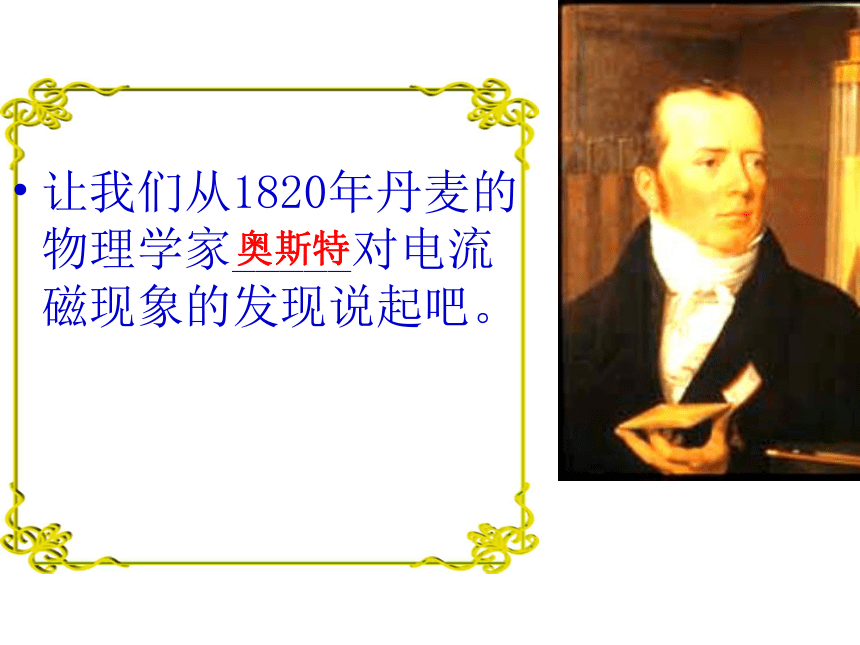 • 让我们从1820年丹麦的物理学家奥斯特对电流磁现象的发现说起吧。